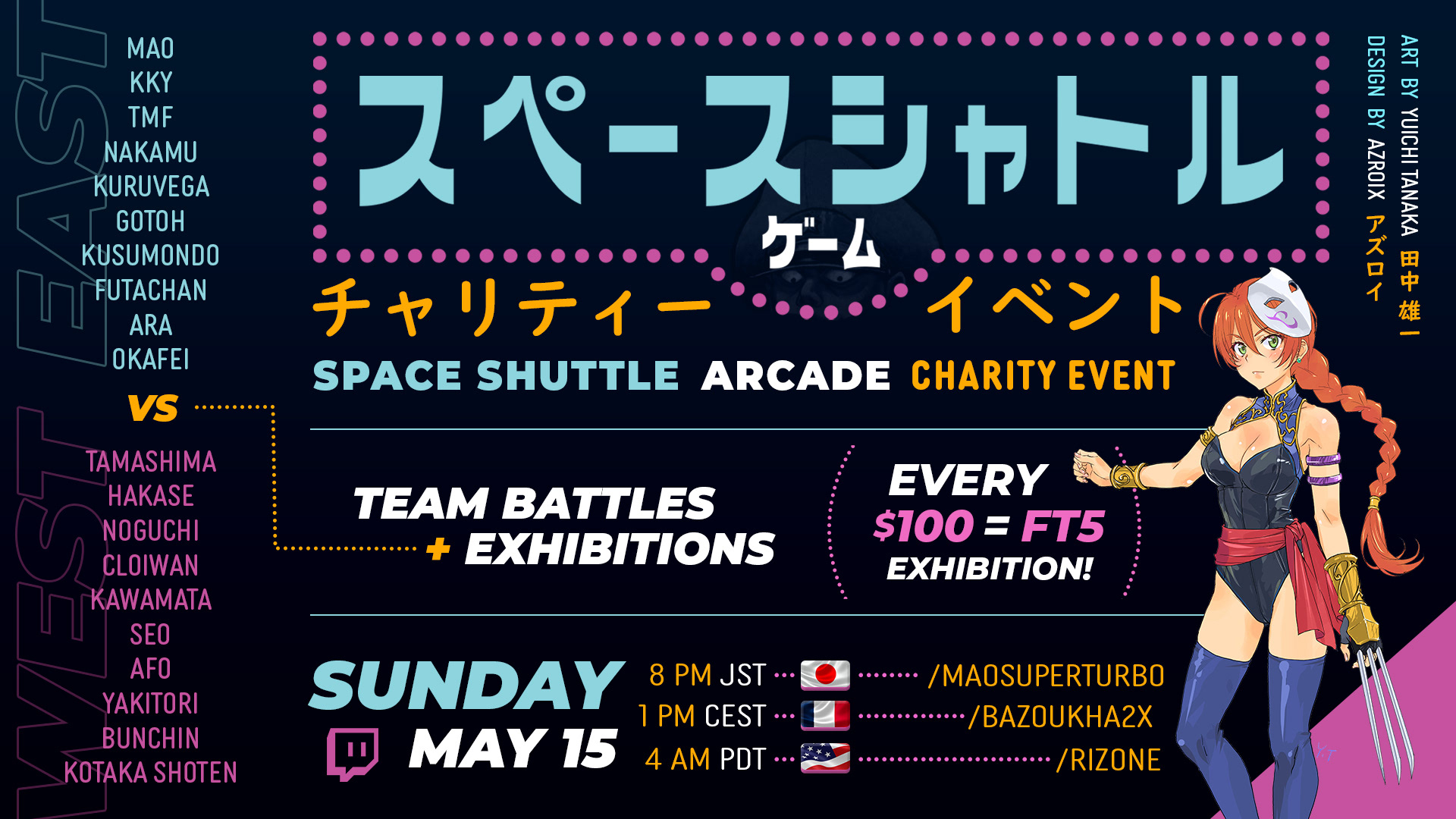 EAST

MAO
KKY
TMF
NAKAMU
KURUVEGA
GOTOH
KUSUMONDO
FUTACHAN
ARA
OKAFEI

VS

WEST

TAMASHIMA
HAKASE
NOGUCHI
CLOIWAN
KAWAMATA
SEO
AFO
YAKITORI
BUNCHIN
KOTAKA SHOTEN

スペースシャトル
ゲーム
チャリティー イベント

SPACE SHUTTLE ARCADE CHARITY EVENT

TEAM BATTLES + EXHIBITIONS

EVERY $100 = FT5 EXHIBITION!

SUNDAY MAY 15

8 PM JST /MAOSUPERTURBO
1 PM CEST /BAZOUKHA2X
4 AM PDT /RIZONE

ART BY YUICHI TANAKA 田中雄一
DESIGN BY AZROIX アズロイ